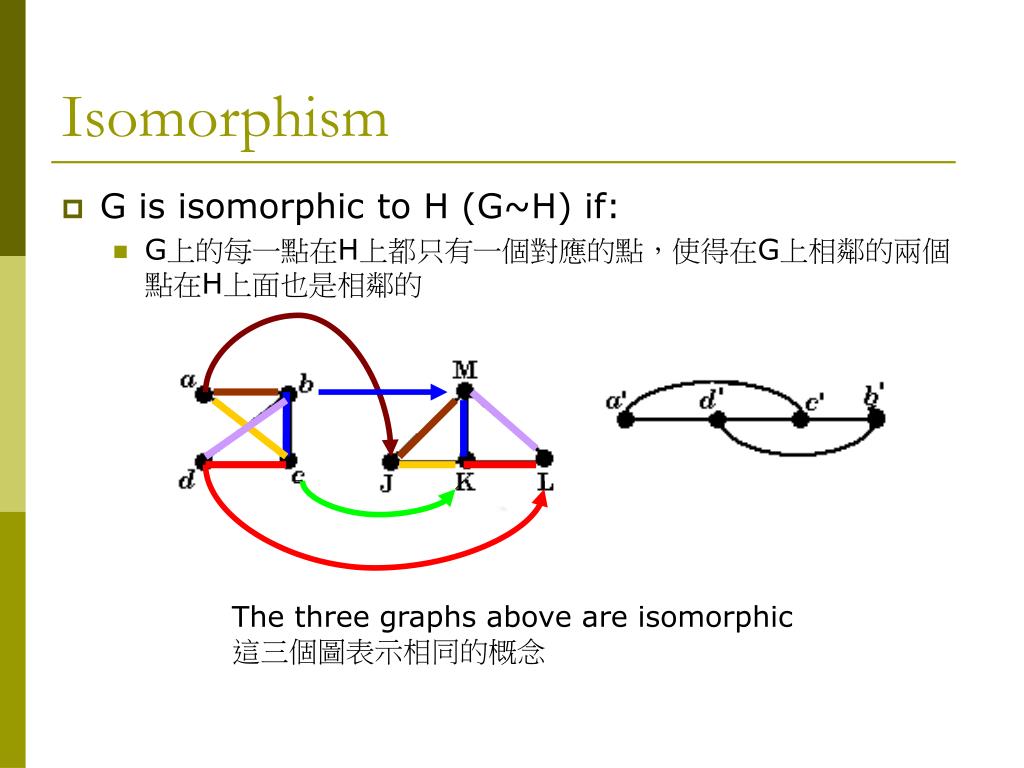 Isomorphism

G is isomorphic to H (G~H) if:

G上的每一點在H上都只有一個對應的點，使得在G上相鄰的兩個點在H上面也是相鄰的

a b d c M J K L a' d' c' b'

The three graphs above are isomorphic
這三個圖表示相同的概念